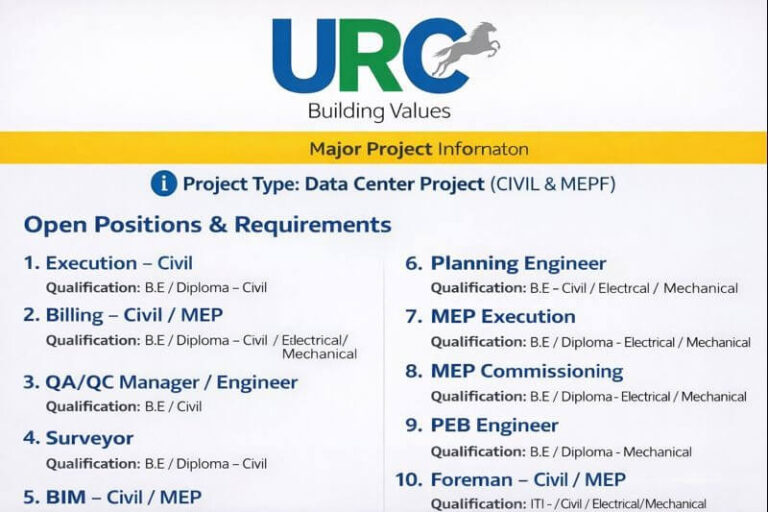 URC
Building Values

Major Project Infornaton

Project Type: Data Center Project (CIVIL & MEPF)

Open Positions & Requirements

1. Execution – Civil
Qualification: B.E / Diploma – Civil

2. Billing – Civil / MEP
Qualification: B.E / Diploma – Civil / Etlectrical/ Mechanical

3. QA/QC Manager / Engineer
Qualification: B.E / Civil

4. Surveyor
Qualification: B.E / Diploma – Civil

5. BIM – Civil / MEP

6. Planning Engineer
Qualification: B.E – Civil / Electrcal / Mechanical

7. MEP Execution
Qualification: B.E / Diploma - Electrical / Mechanical

8. MEP Commissioning
Qualification: B.E / Diploma - Electrical / Mechanical

9. PEB Engineer
Qualification: B.E / Diploma - Mechanical

10. Foreman – Civil / MEP
Qualification: ITI - /Civil / Electrical/Mechanical